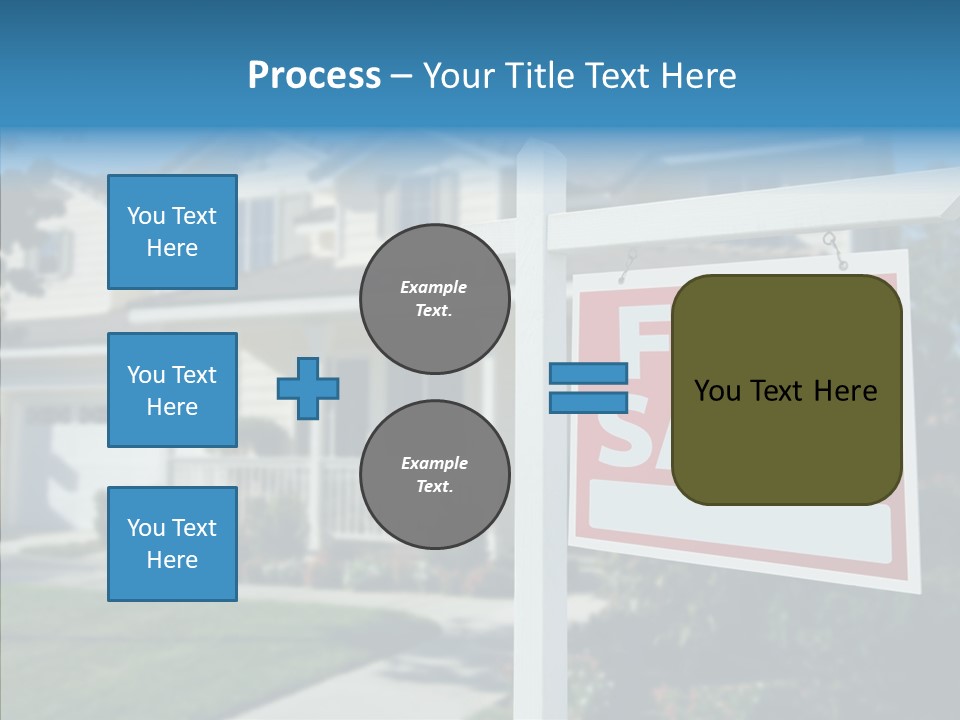 Process – Your Title Text Here

You Text Here

You Text Here

You Text Here

Example Text.

Example Text.

You Text Here